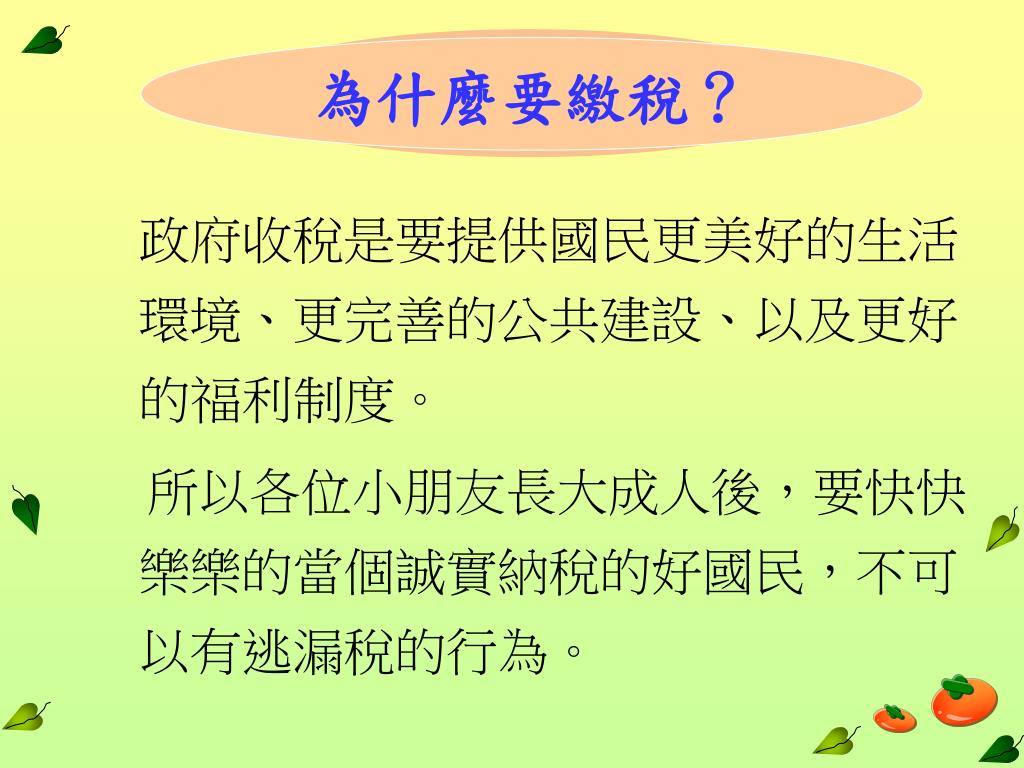 為什麼要繳稅？

政府收稅是要提供國民更美好的生活環境、更完善的公共建設、以及更好的福利制度。

所以各位小朋友長大成人後，要快快樂樂的當個誠實納稅的好國民，不可以有逃漏稅的行為。